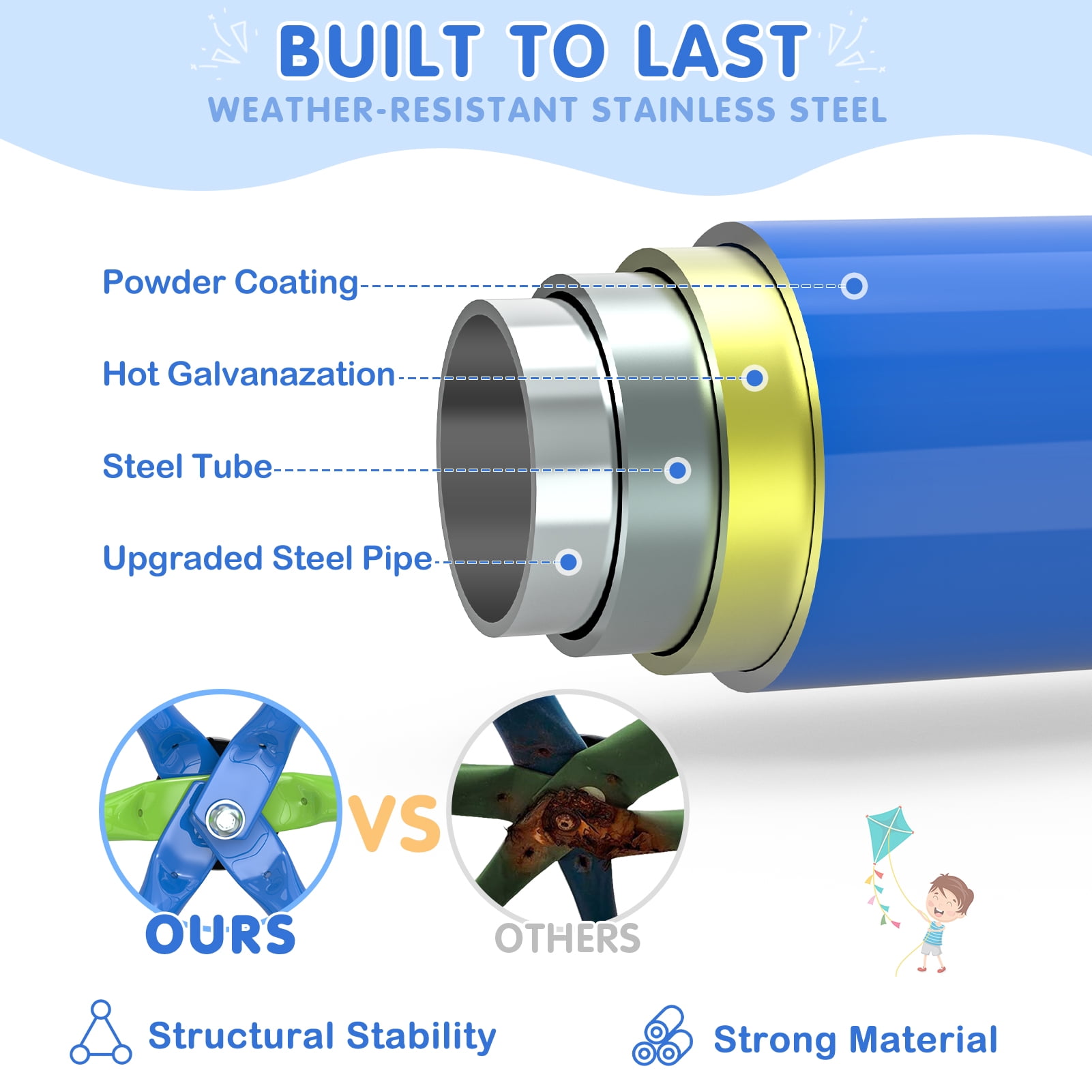 BUILT TO LAST
WEATHER-RESISTANT STAINLESS STEEL

Powder Coating
Hot Galvanazation
Steel Tube
Upgraded Steel Pipe

OURS
VS
OTHERS

Structural Stability
Strong Material